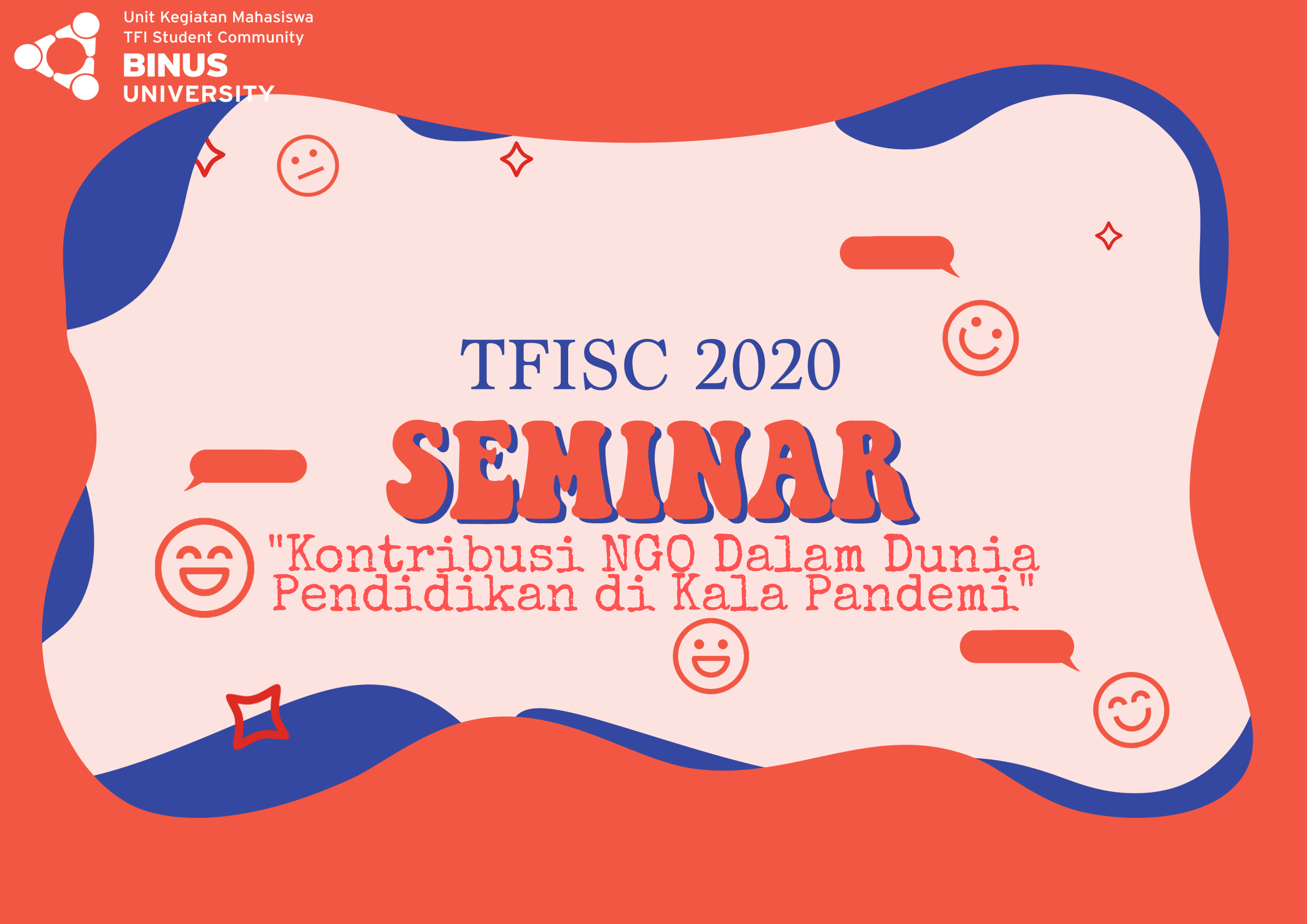 Unit Kegiatan Mahasiswa
TFI Student Community
BINUS
UNIVERSITY

TFISC 2020

SEMINAR

"Kontribusi NGO Dalam Dunia Pendidikan di Kala Pandemi"